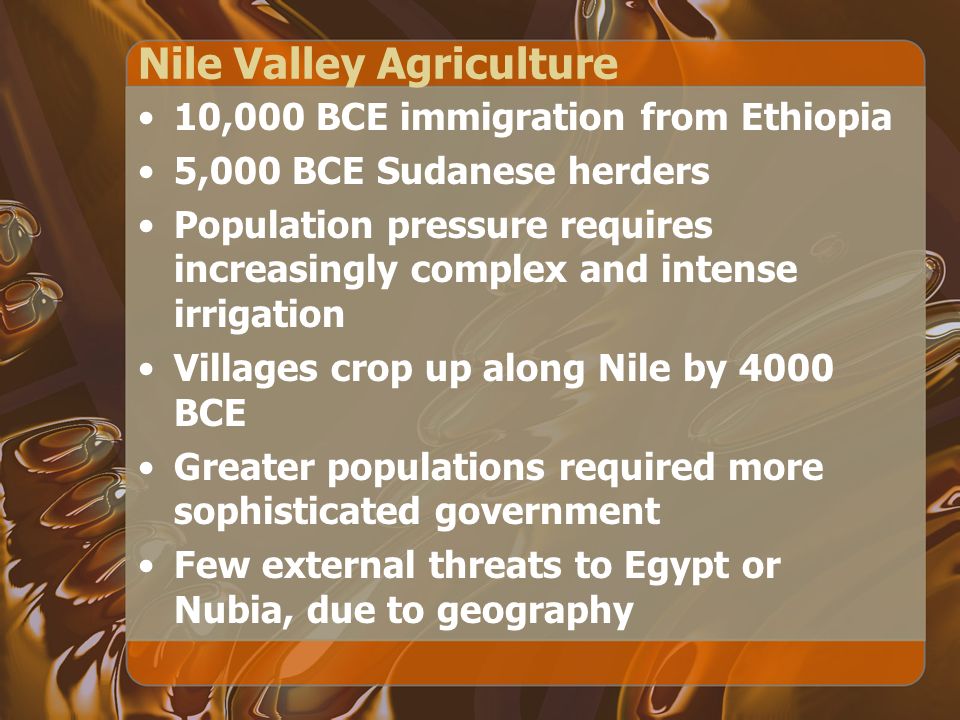 Nile Valley Agriculture

• 10,000 BCE immigration from Ethiopia
• 5,000 BCE Sudanese herders
• Population pressure requires increasingly complex and intense irrigation
• Villages crop up along Nile by 4000 BCE
• Greater populations required more sophisticated government
• Few external threats to Egypt or Nubia, due to geography